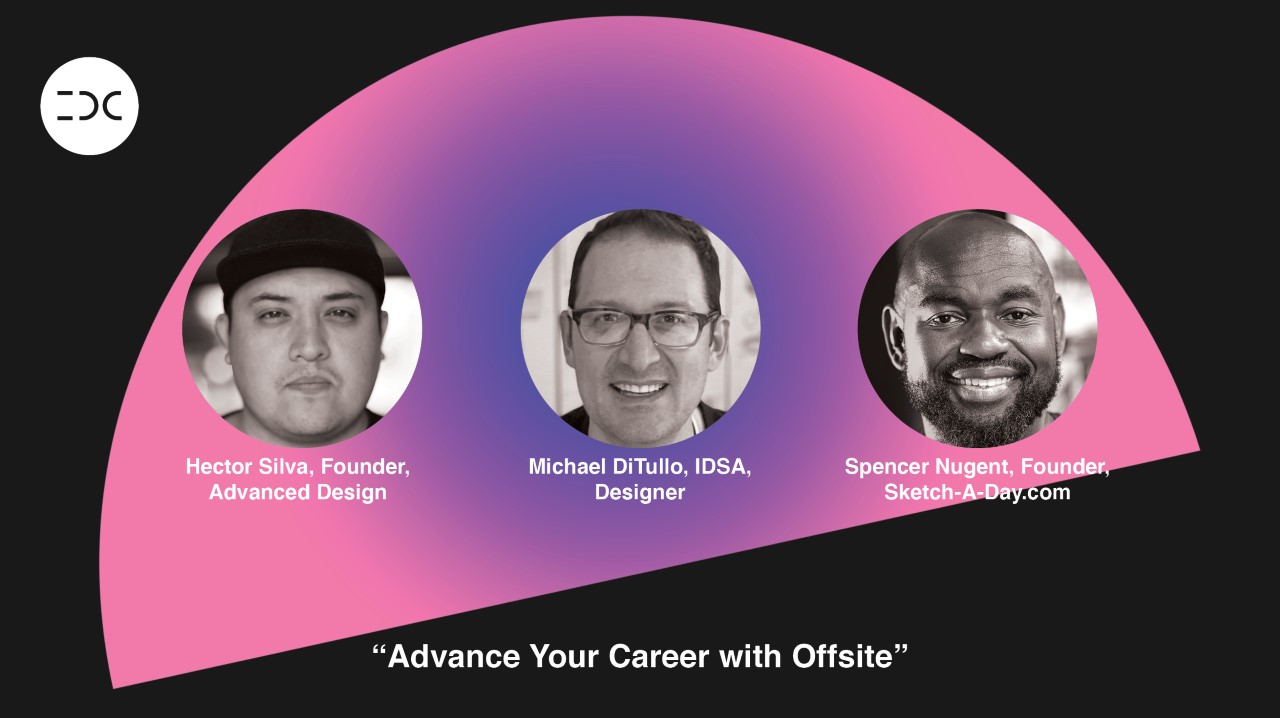 IDC

Hector Silva, Founder, Advanced Design

Michael DiTullo, IDSA, Designer

Spencer Nugent, Founder, Sketch-A-Day.com

“Advance Your Career with Offsite”